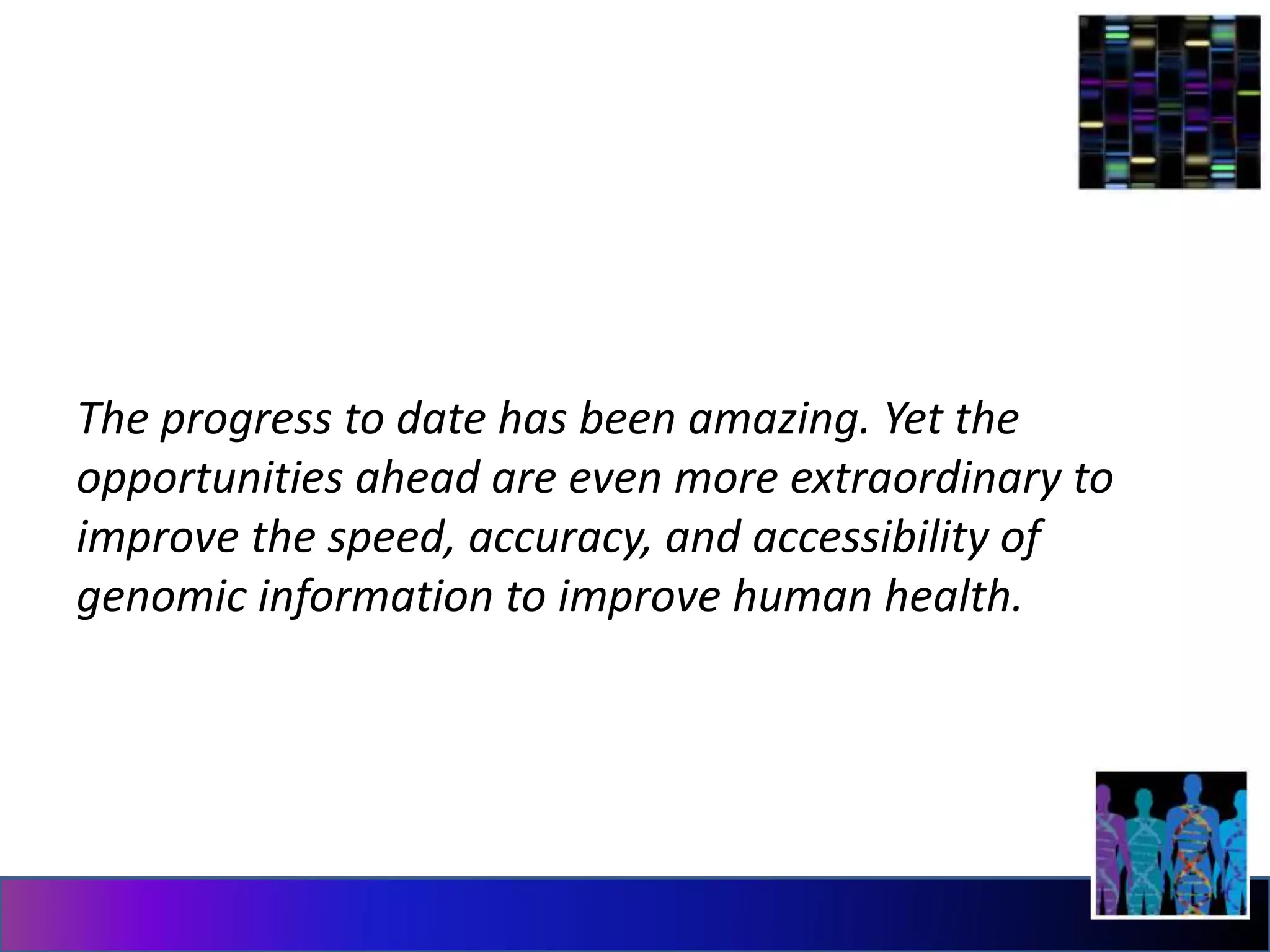 The progress to date has been amazing. Yet the opportunities ahead are even more extraordinary to improve the speed, accuracy, and accessibility of genomic information to improve human health.